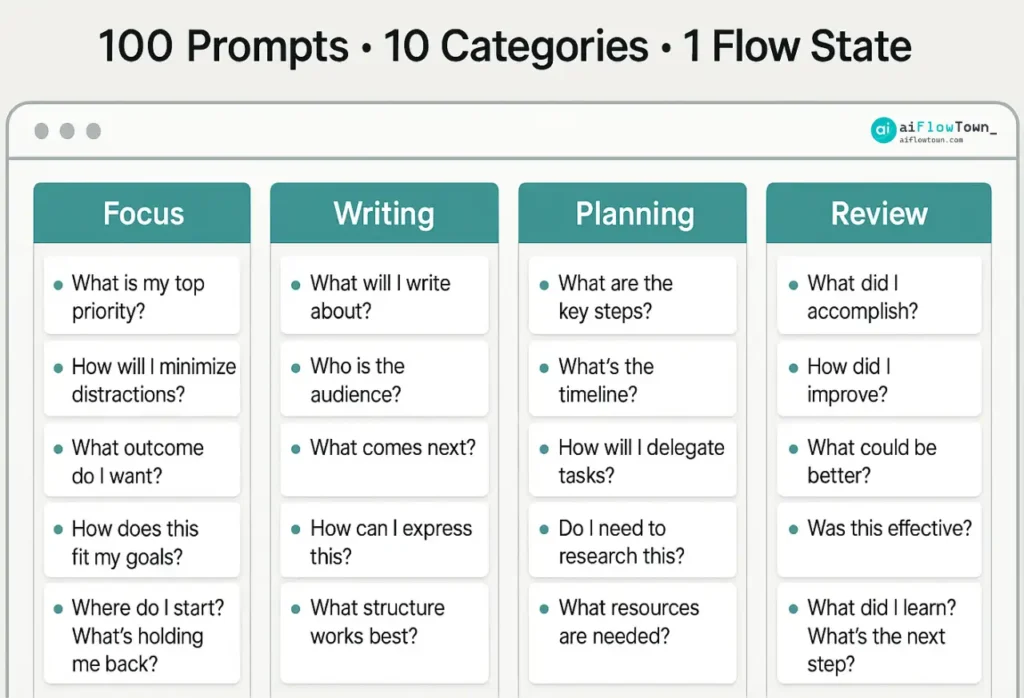 100 Prompts • 10 Categories • 1 Flow State

ai aiFlowTown_
aiflowtown.com

Focus
• What is my top priority?
• How will I minimize distractions?
• What outcome do I want?
• How does this fit my goals?
• Where do I start? What's holding me back?

Writing
• What will I write about?
• Who is the audience?
• What comes next?
• How can I express this?
• What structure works best?

Planning
• What are the key steps?
• What's the timeline?
• How will I delegate tasks?
• Do I need to research this?
• What resources are needed?

Review
• What did I accomplish?
• How did I improve?
• What could be better?
• Was this effective?
• What did I learn? What's the next step?